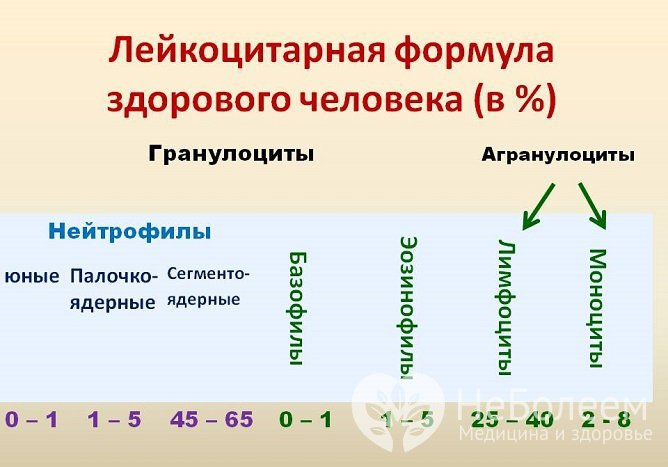 Лейкоцитарная формула здорового человека (в %)

Гранулоциты

Агранулоциты

Нейтрофилы

юные

Палочко-ядерные

Сегменто-ядерные

Базофилы

Эозинофилы

Лимфоциты

Моноциты

0 – 1

1 – 5

45 – 65

0 – 1

1 – 5

25 – 40

2 - 8

НеБолеем
Медицина и здоровье